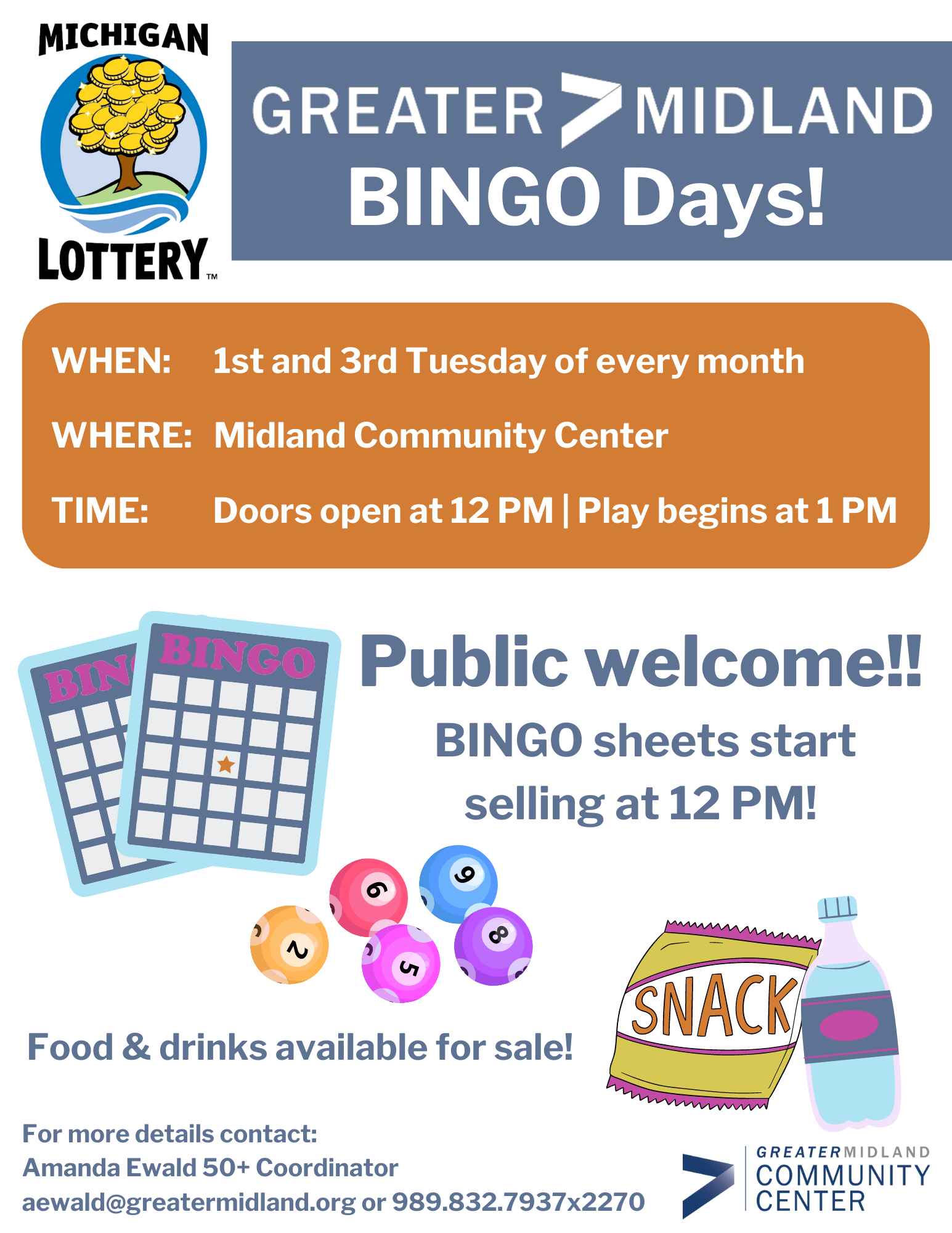 MICHIGAN LOTTERY™

GREATER MIDLAND
BINGO Days!

WHEN: 1st and 3rd Tuesday of every month

WHERE: Midland Community Center

TIME: Doors open at 12 PM | Play begins at 1 PM

BIN
BINGO

Public welcome!!

BINGO sheets start selling at 12 PM!

6 9 2 5 8

SNACK

Food & drinks available for sale!

For more details contact:
Amanda Ewald 50+ Coordinator
aewald@greatermidland.org or 989.832.7937x2270

GREATERMIDLAND COMMUNITY CENTER